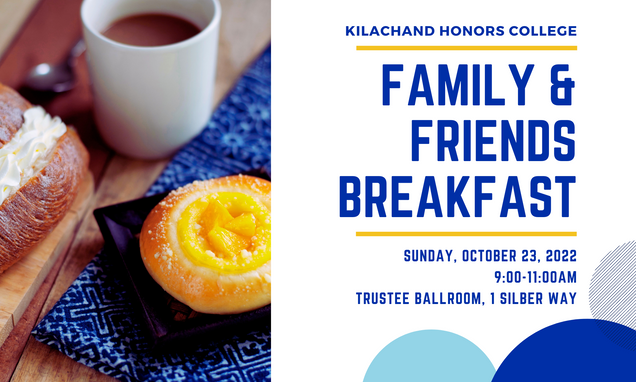 KILACHAND HONORS COLLEGE

FAMILY & FRIENDS BREAKFAST

SUNDAY, OCTOBER 23, 2022
9:00-11:00AM
TRUSTEE BALLROOM, 1 SILBER WAY